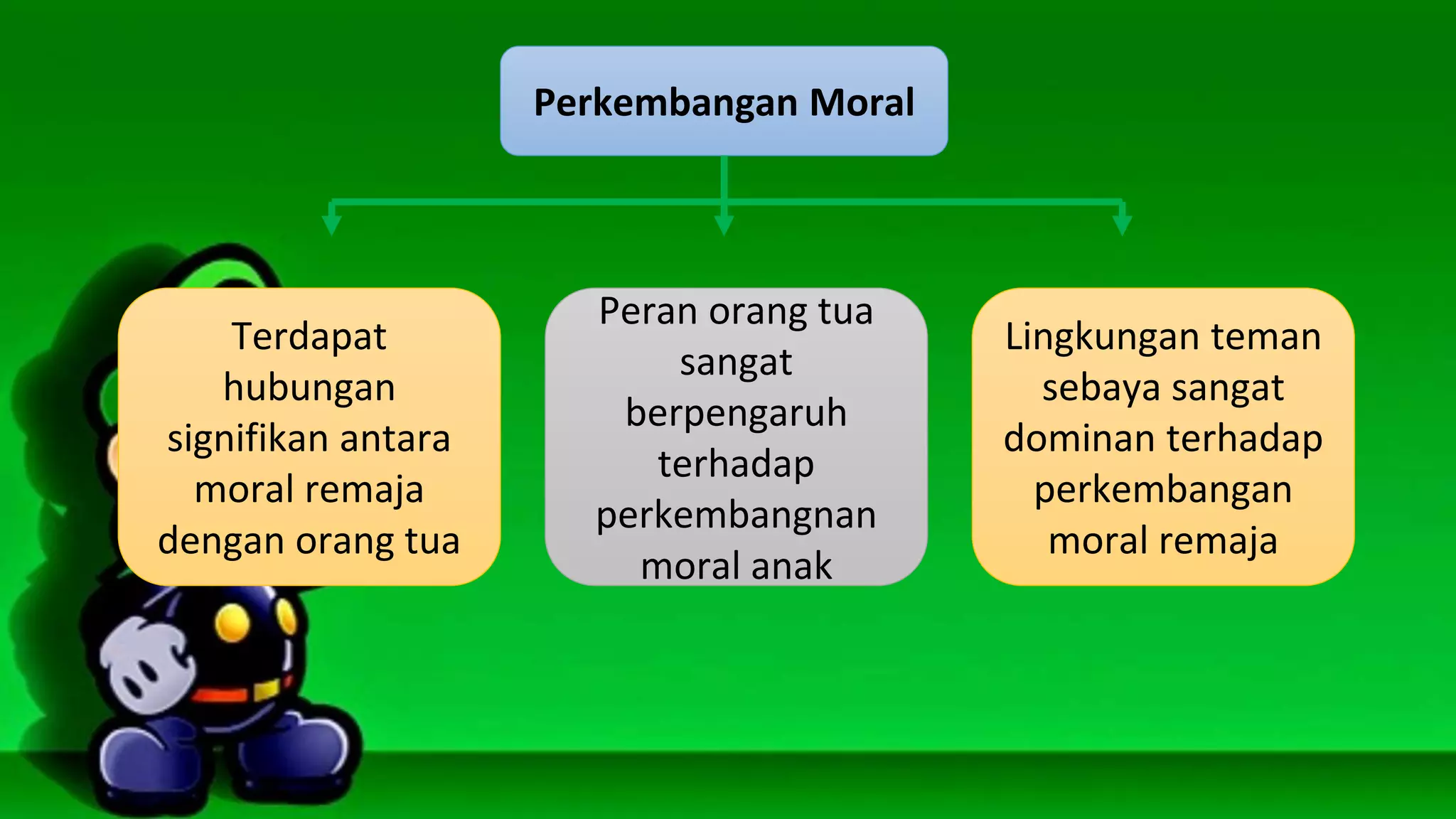 Perkembangan Moral

Terdapat hubungan signifikan antara moral remaja dengan orang tua

Peran orang tua sangat berpengaruh terhadap perkembangnan moral anak

Lingkungan teman sebaya sangat dominan terhadap perkembangan moral remaja